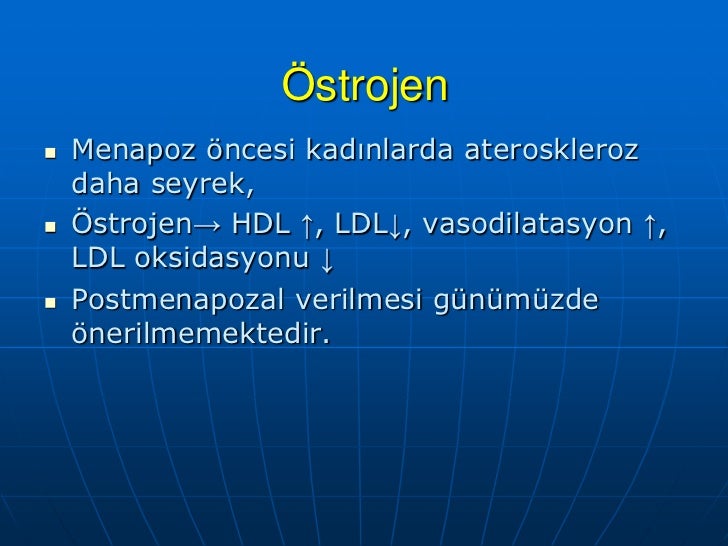 Östrojen

- Menapoz öncesi kadınlarda ateroskleroz daha seyrek,
- Östrojen→ HDL ↑, LDL↓, vasodilatasyon ↑, LDL oksidasyonu ↓
- Postmenapozal verilmesi günümüzde önerilmemektedir.